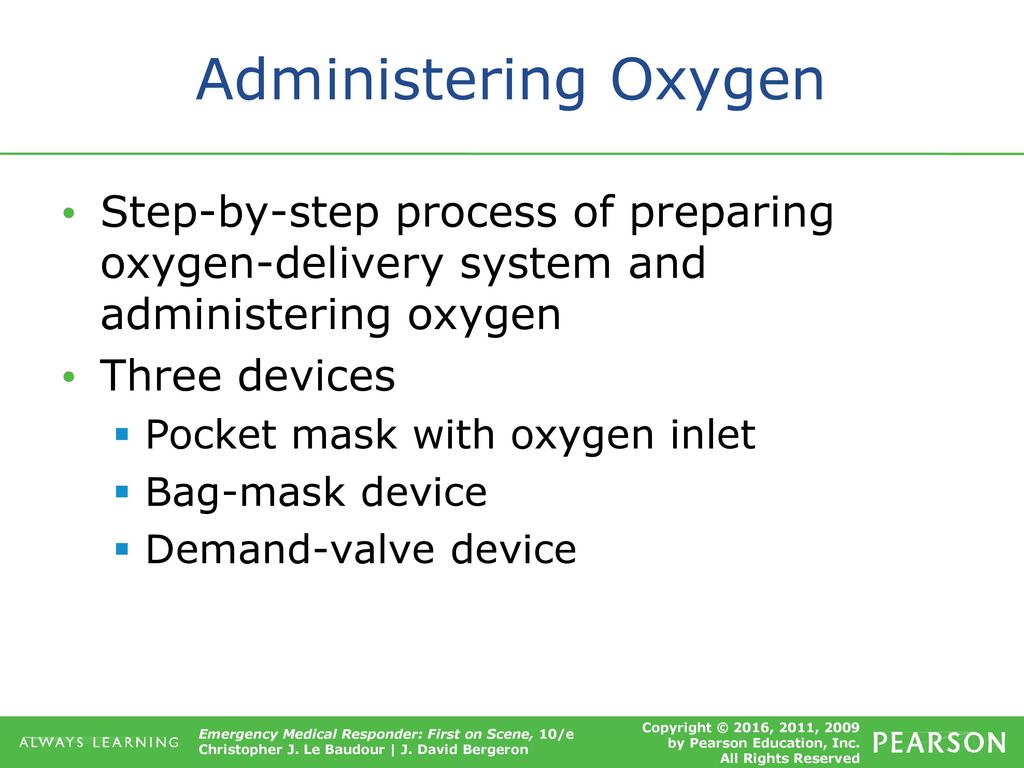 Administering Oxygen

• Step-by-step process of preparing oxygen-delivery system and administering oxygen
• Three devices
  ▪ Pocket mask with oxygen inlet
  ▪ Bag-mask device
  ▪ Demand-valve device

ALWAYS LEARNING

Emergency Medical Responder: First on Scene, 10/e
Christopher J. Le Baudour | J. David Bergeron

Copyright © 2016, 2011, 2009
by Pearson Education, Inc.
All Rights Reserved

PEARSON